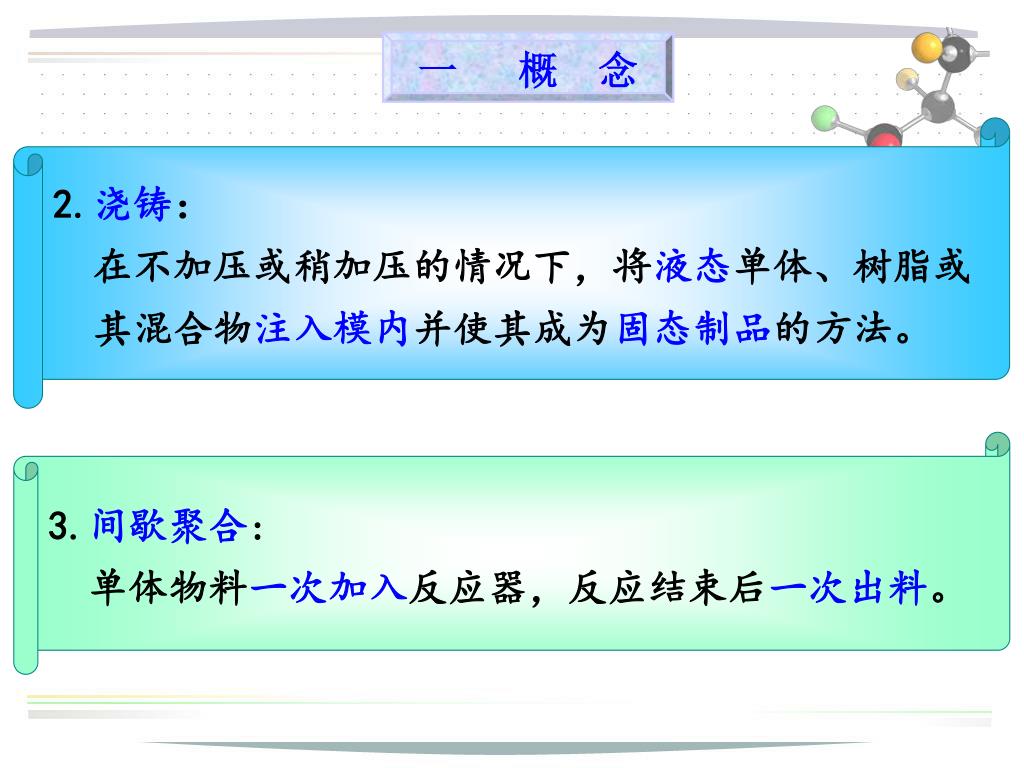 一　概　念

2. 浇铸：
在不加压或稍加压的情况下，将液态单体、树脂或其混合物注入模内并使其成为固态制品的方法。

3. 间歇聚合：
单体物料一次加入反应器，反应结束后一次出料。